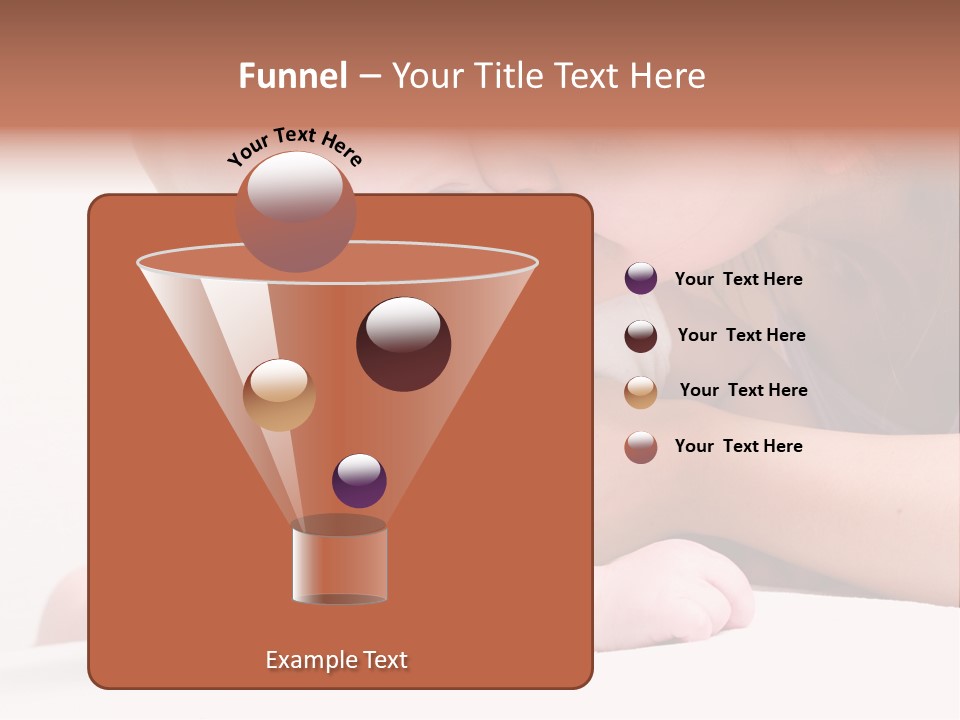 Funnel – Your Title Text Here

Your Text Here

Your Text Here

Your Text Here

Your Text Here

Your Text Here

Example Text